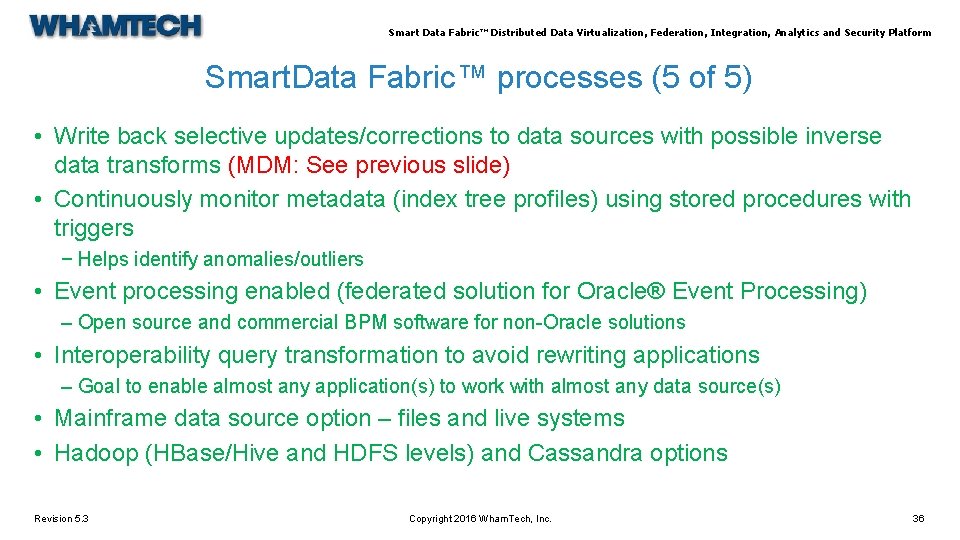 WHAMTECH

Smart Data Fabric™ Distributed Data Virtualization, Federation, Integration, Analytics and Security Platform

SmartData Fabric™ processes (5 of 5)

• Write back selective updates/corrections to data sources with possible inverse data transforms (MDM: See previous slide)
• Continuously monitor metadata (index tree profiles) using stored procedures with triggers
− Helps identify anomalies/outliers
• Event processing enabled (federated solution for Oracle® Event Processing)
– Open source and commercial BPM software for non-Oracle solutions
• Interoperability query transformation to avoid rewriting applications
– Goal to enable almost any application(s) to work with almost any data source(s)
• Mainframe data source option – files and live systems
• Hadoop (HBase/Hive and HDFS levels) and Cassandra options

Revision 5.3

Copyright 2016 WhamTech, Inc.

36